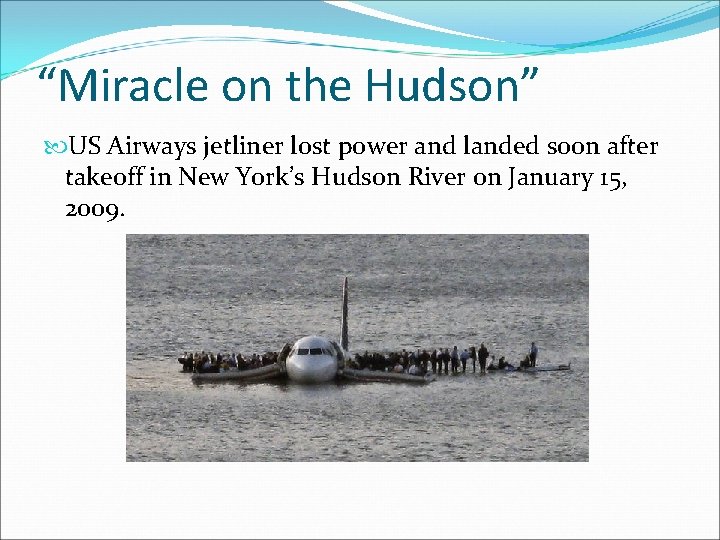 “Miracle on the Hudson”

US Airways jetliner lost power and landed soon after takeoff in New York’s Hudson River on January 15, 2009.